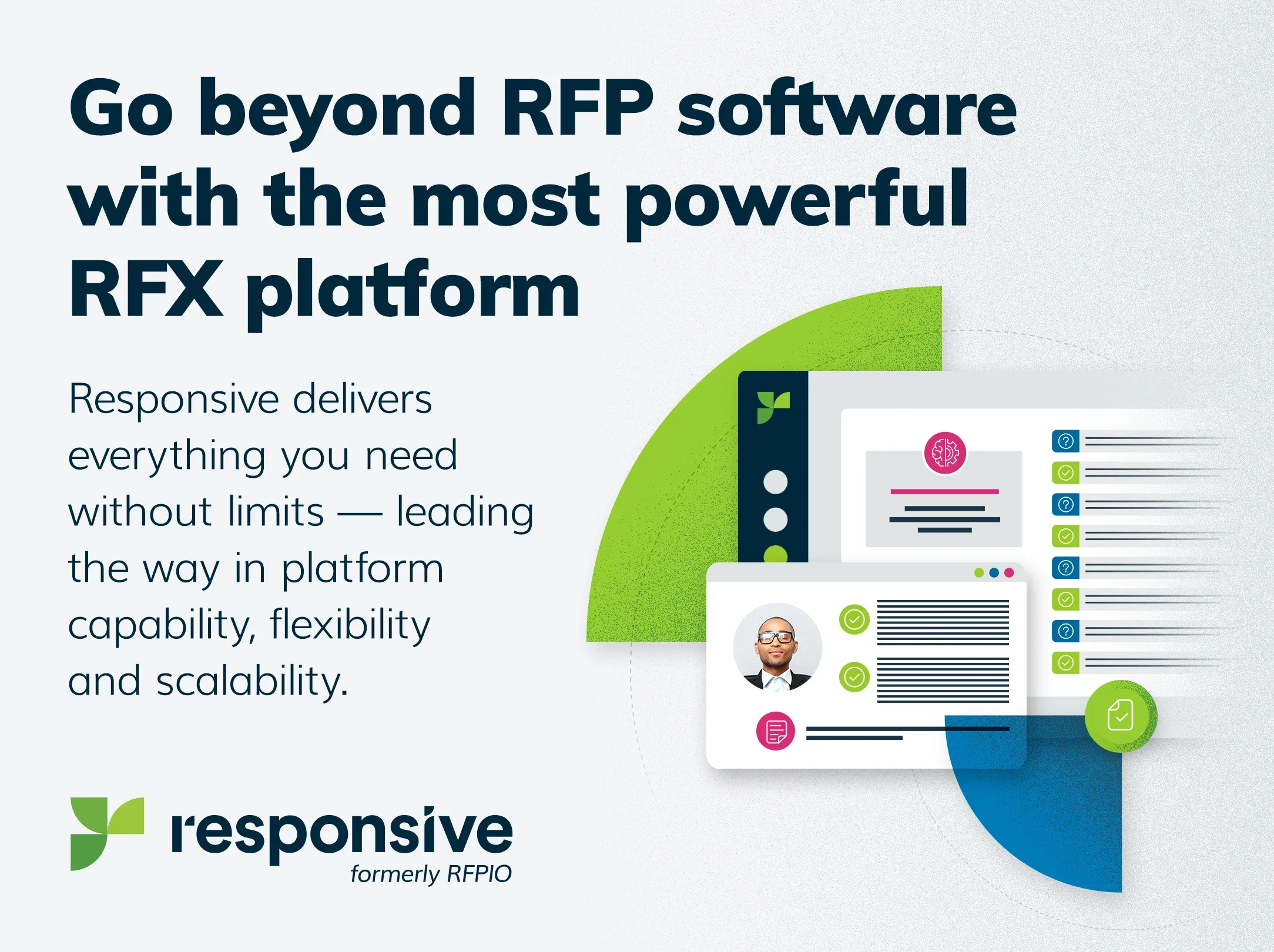 Go beyond RFP software with the most powerful RFX platform

Responsive delivers everything you need without limits — leading the way in platform capability, flexibility and scalability.

responsive
formerly RFPIO